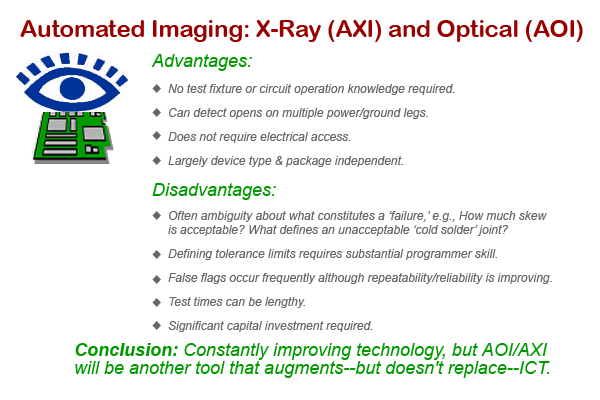 Automated Imaging: X-Ray (AXI) and Optical (AOI)

Advantages:

◆ No test fixture or circuit operation knowledge required.

◆ Can detect opens on multiple power/ground legs.

◆ Does not require electrical access.

◆ Largely device type & package independent.

Disadvantages:

◆ Often ambiguity about what constitutes a 'failure,' e.g., How much skew is acceptable? What defines an unacceptable 'cold solder' joint?

◆ Defining tolerance limits requires substantial programmer skill.

◆ False flags occur frequently although repeatability/reliability is improving.

◆ Test times can be lengthy.

◆ Significant capital investment required.

Conclusion: Constantly improving technology, but AOI/AXI will be another tool that augments--but doesn't replace--ICT.